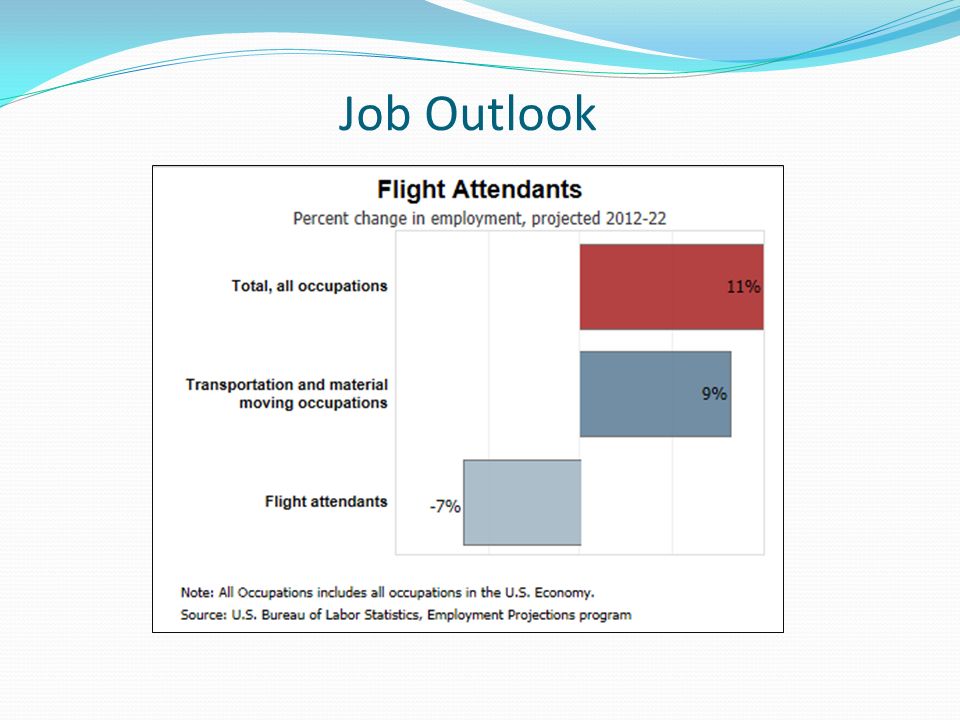 Job Outlook

Flight Attendants
Percent change in employment, projected 2012-22

Total, all occupations
11%

Transportation and material moving occupations
9%

Flight attendants
-7%

Note: All Occupations includes all occupations in the U.S. Economy.
Source: U.S. Bureau of Labor Statistics, Employment Projections program